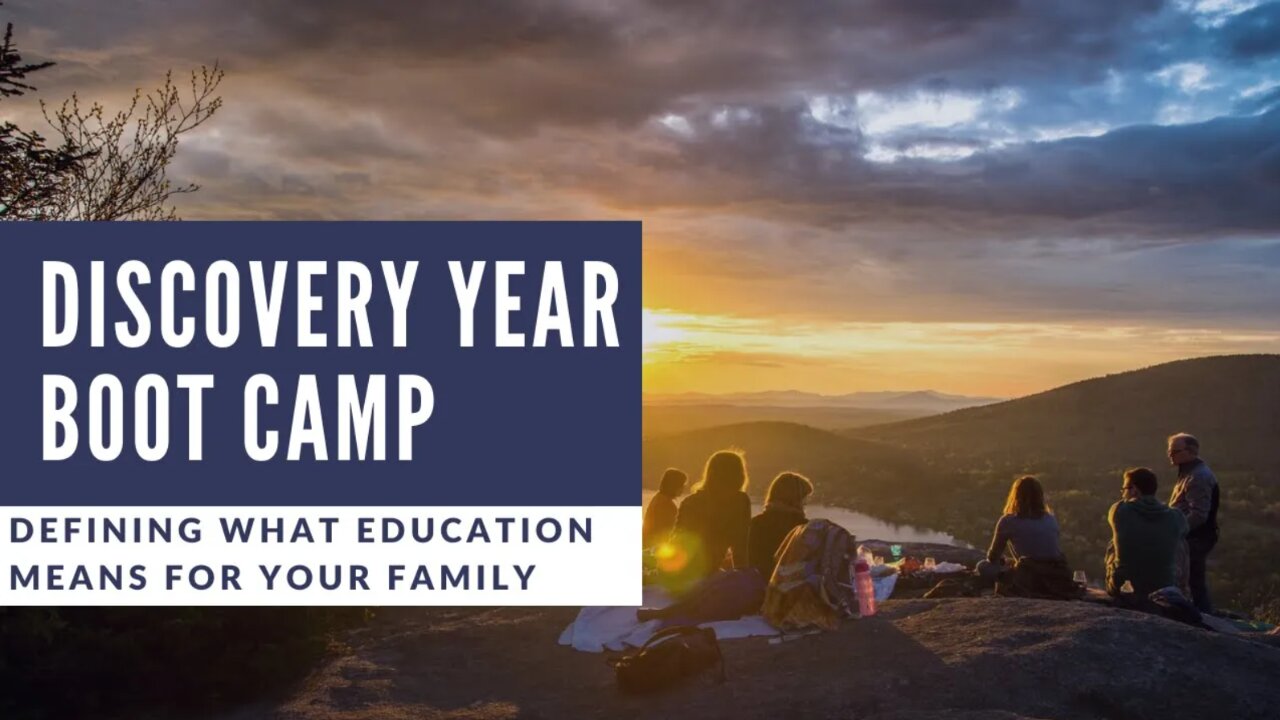 DISCOVERY YEAR BOOT CAMP

DEFINING WHAT EDUCATION MEANS FOR YOUR FAMILY